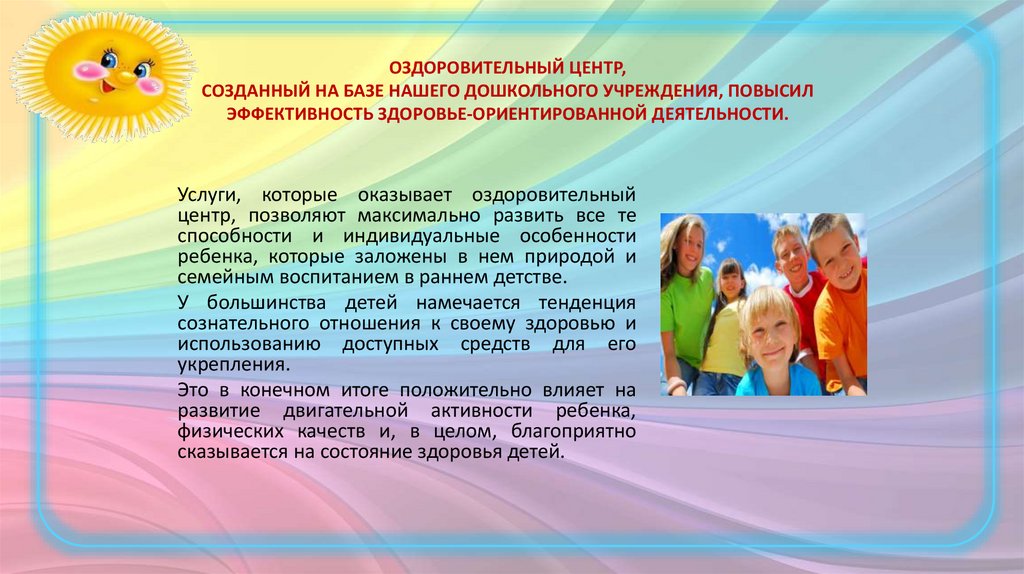 ОЗДОРОВИТЕЛЬНЫЙ ЦЕНТР,
СОЗДАННЫЙ НА БАЗЕ НАШЕГО ДОШКОЛЬНОГО УЧРЕЖДЕНИЯ, ПОВЫСИЛ ЭФФЕКТИВНОСТЬ ЗДОРОВЬЕ-ОРИЕНТИРОВАННОЙ ДЕЯТЕЛЬНОСТИ.

Услуги, которые оказывает оздоровительный центр, позволяют максимально развить все те способности и индивидуальные особенности ребенка, которые заложены в нем природой и семейным воспитанием в раннем детстве.

У большинства детей намечается тенденция сознательного отношения к своему здоровью и использованию доступных средств для его укрепления.

Это в конечном итоге положительно влияет на развитие двигательной активности ребенка, физических качеств и, в целом, благоприятно сказывается на состояние здоровья детей.